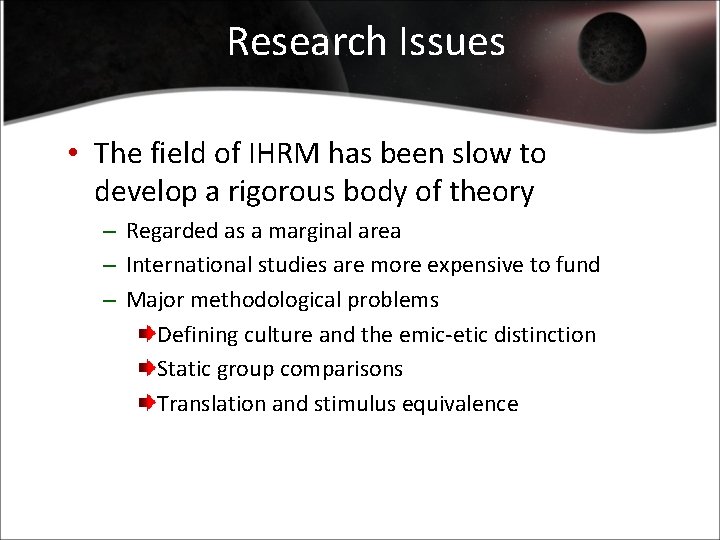 Research Issues

• The field of IHRM has been slow to develop a rigorous body of theory

– Regarded as a marginal area

– International studies are more expensive to fund

– Major methodological problems

Defining culture and the emic-etic distinction

Static group comparisons

Translation and stimulus equivalence